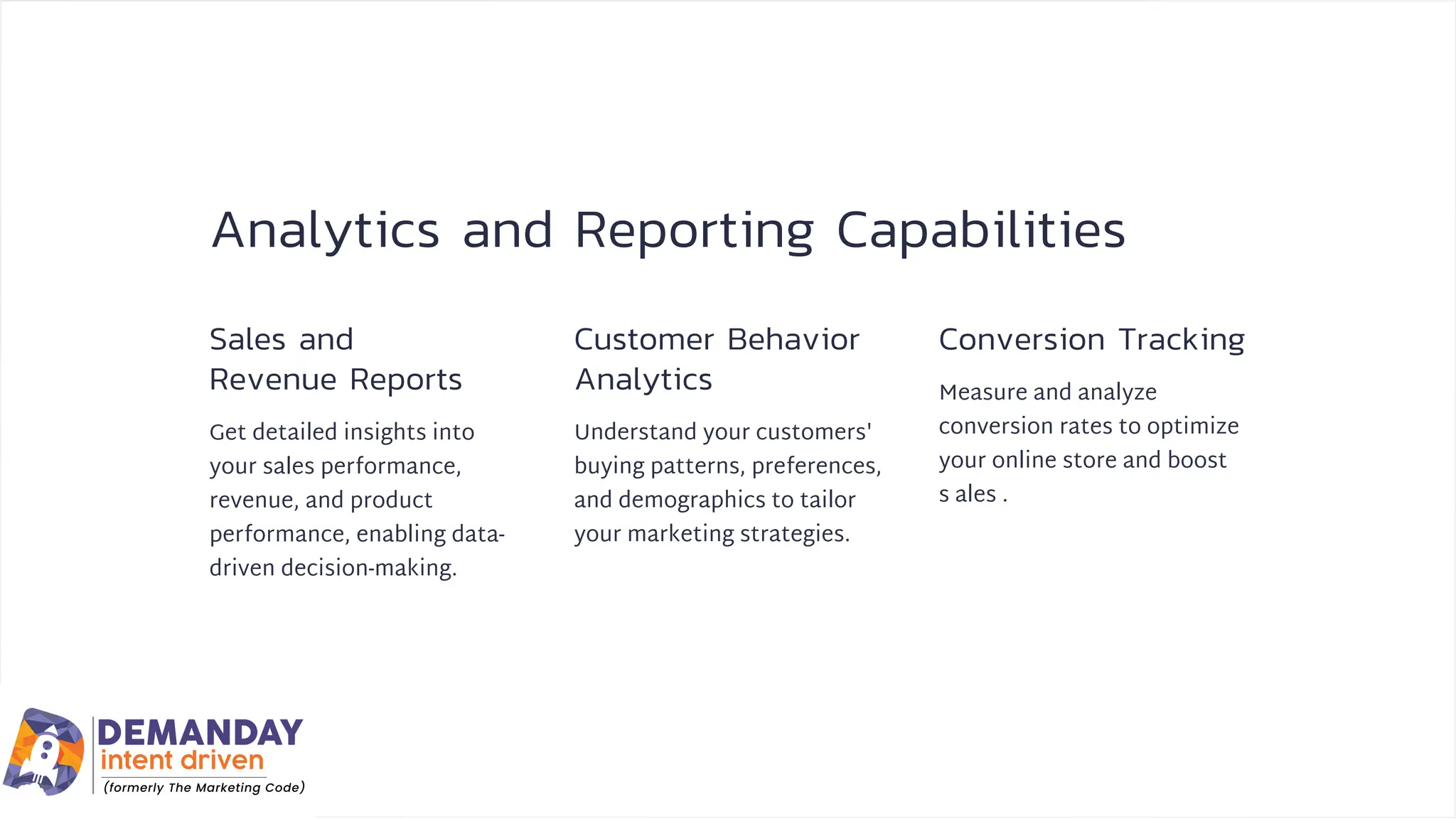 Analytics and Reporting Capabilities

Sales and Revenue Reports

Get detailed insights into your sales performance, revenue, and product performance, enabling data-driven decision-making.

Customer Behavior Analytics

Understand your customers' buying patterns, preferences, and demographics to tailor your marketing strategies.

Conversion Tracking

Measure and analyze conversion rates to optimize your online store and boost s ales .

DEMANDAY
intent driven
(formerly The Marketing Code)